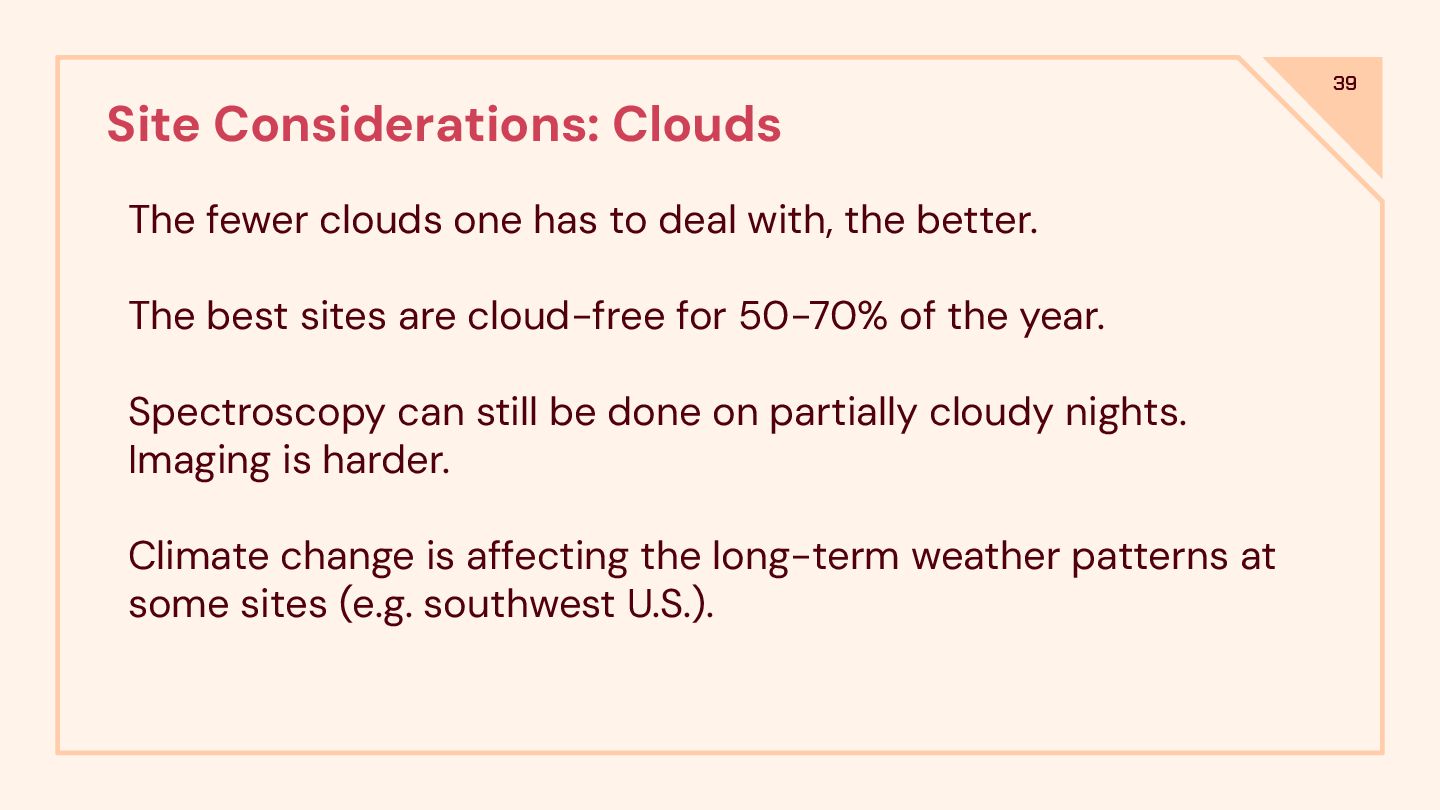 39

Site Considerations: Clouds

The fewer clouds one has to deal with, the better.

The best sites are cloud-free for 50-70% of the year.

Spectroscopy can still be done on partially cloudy nights. Imaging is harder.

Climate change is affecting the long-term weather patterns at some sites (e.g. southwest U.S.).